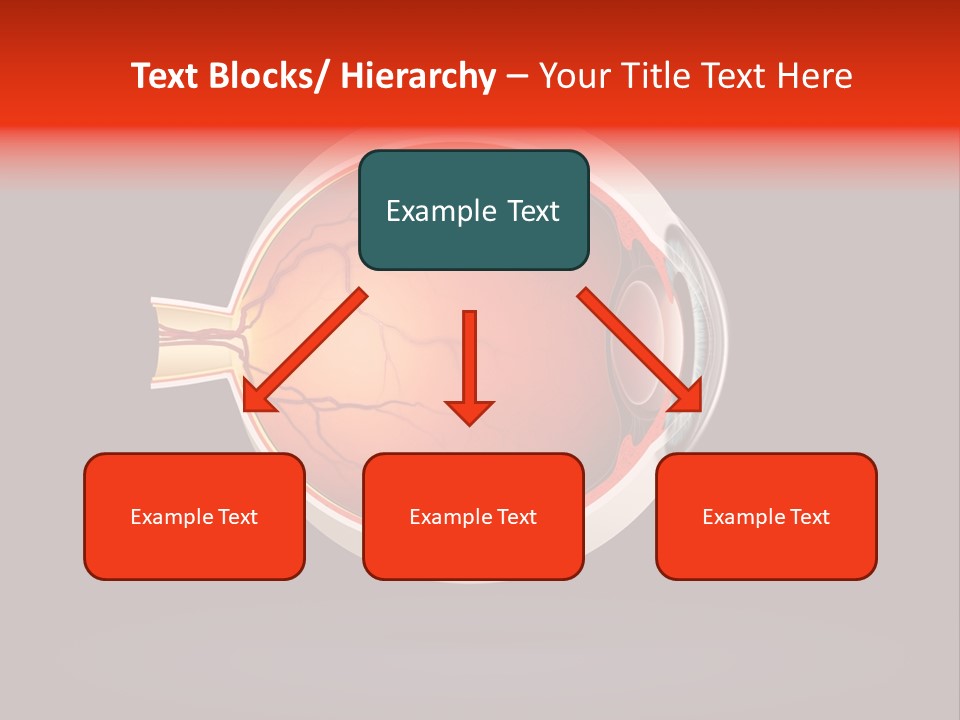 Text Blocks/ Hierarchy – Your Title Text Here

Example Text

Example Text

Example Text

Example Text